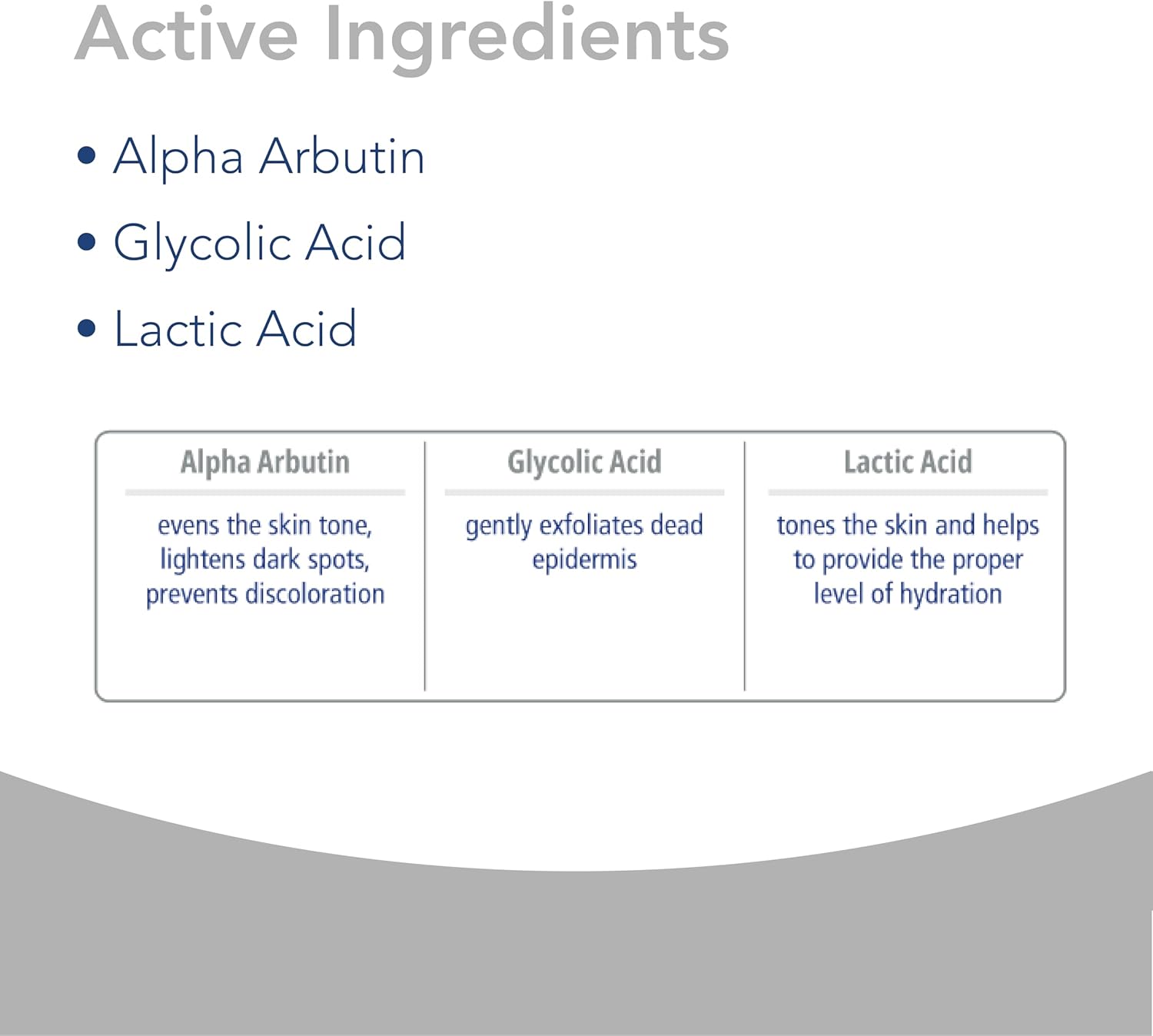 Active Ingredients

• Alpha Arbutin
• Glycolic Acid
• Lactic Acid

| Alpha Arbutin | Glycolic Acid | Lactic Acid |
|---|---|---|
| evens the skin tone, lightens dark spots, prevents discoloration | gently exfoliates dead epidermis | tones the skin and helps to provide the proper level of hydration |